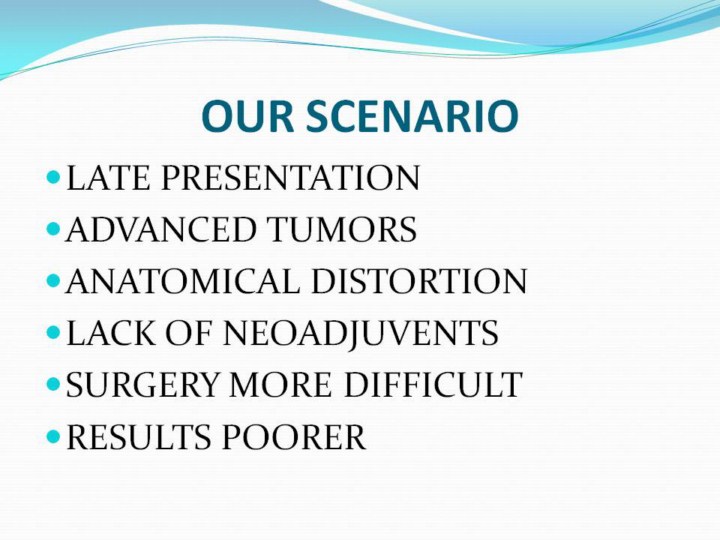 OUR SCENARIO

- LATE PRESENTATION
- ADVANCED TUMORS
- ANATOMICAL DISTORTION
- LACK OF NEOADJUVENTS
- SURGERY MORE DIFFICULT
- RESULTS POORER